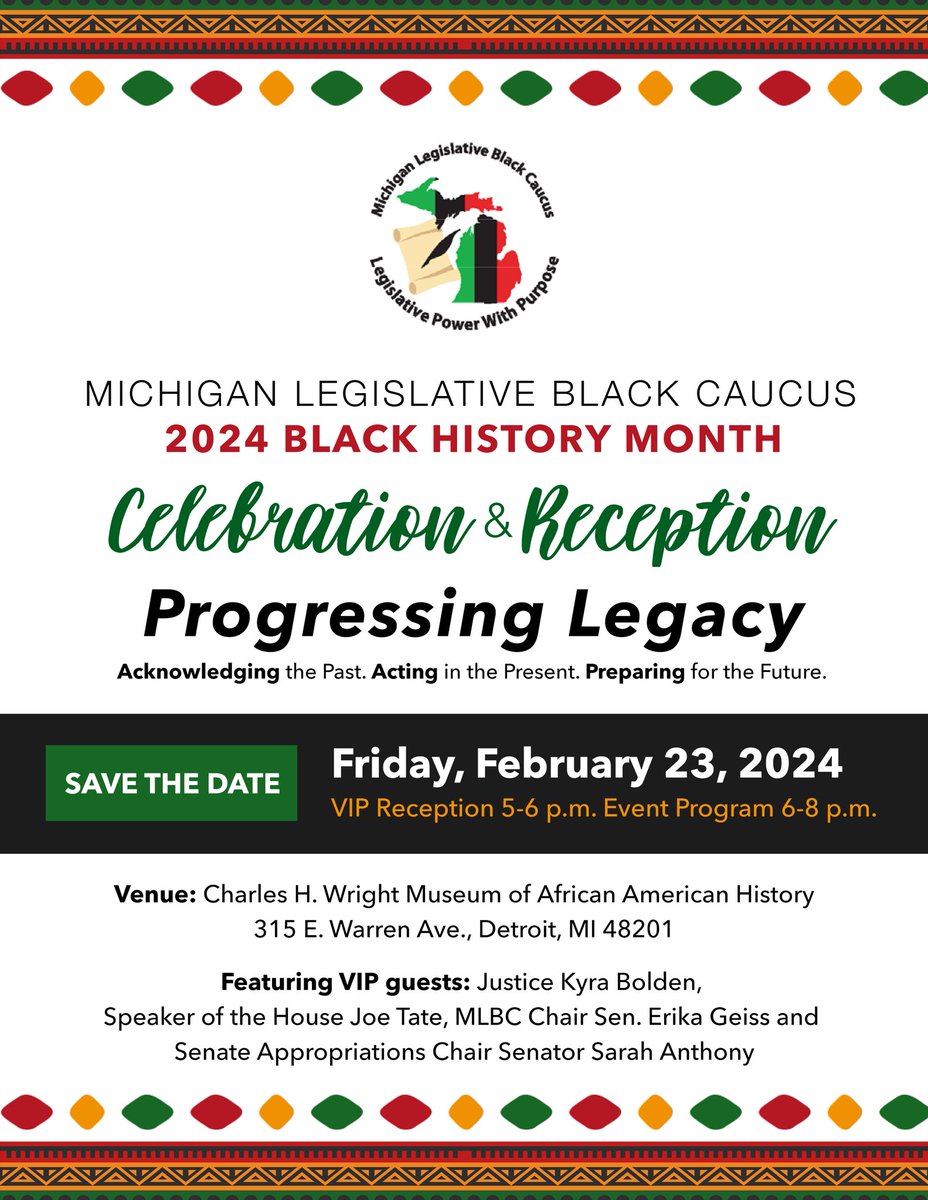 Michigan Legislative Black Caucus
Legislative Power With Purpose

MICHIGAN LEGISLATIVE BLACK CAUCUS
2024 BLACK HISTORY MONTH
Celebration & Reception
Progressing Legacy
Acknowledging the Past. Acting in the Present. Preparing for the Future.

SAVE THE DATE
Friday, February 23, 2024
VIP Reception 5-6 p.m. Event Program 6-8 p.m.

Venue: Charles H. Wright Museum of African American History
315 E. Warren Ave., Detroit, MI 48201

Featuring VIP guests: Justice Kyra Bolden, Speaker of the House Joe Tate, MLBC Chair Sen. Erika Geiss and Senate Appropriations Chair Senator Sarah Anthony